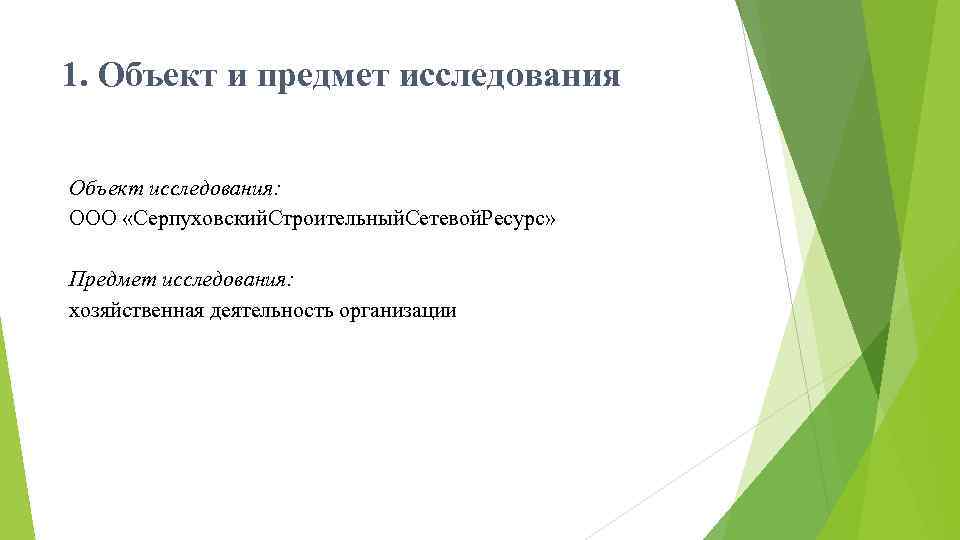 1. Объект и предмет исследования

Объект исследования:
ООО «СерпуховскийСтроительныйСетевойРесурс»

Предмет исследования:
хозяйственная деятельность организации